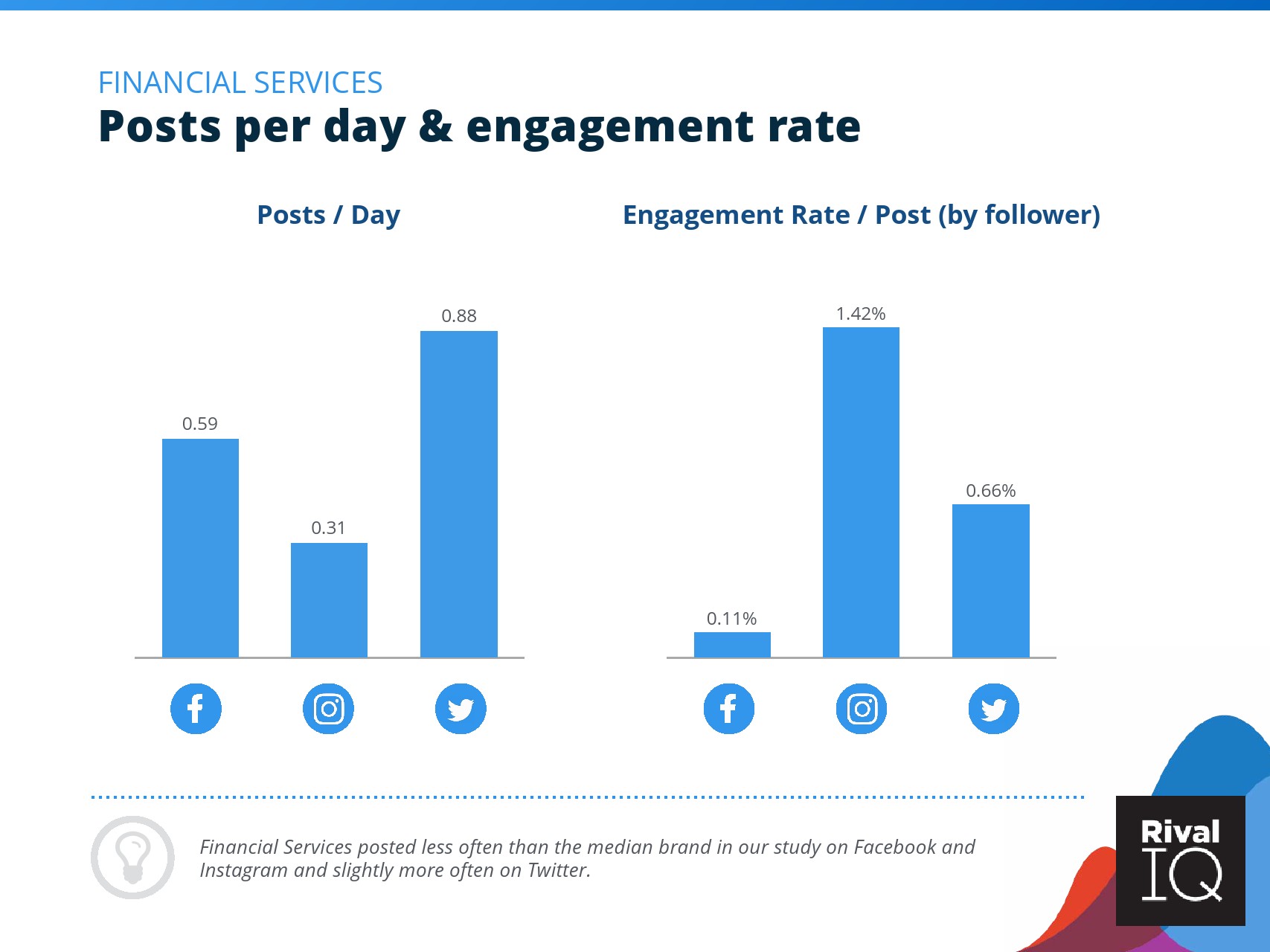 FINANCIAL SERVICES

Posts per day & engagement rate

Posts / Day

0.59

0.31

0.88

Engagement Rate / Post (by follower)

0.11%

1.42%

0.66%

Financial Services posted less often than the median brand in our study on Facebook and Instagram and slightly more often on Twitter.

Rival IQ